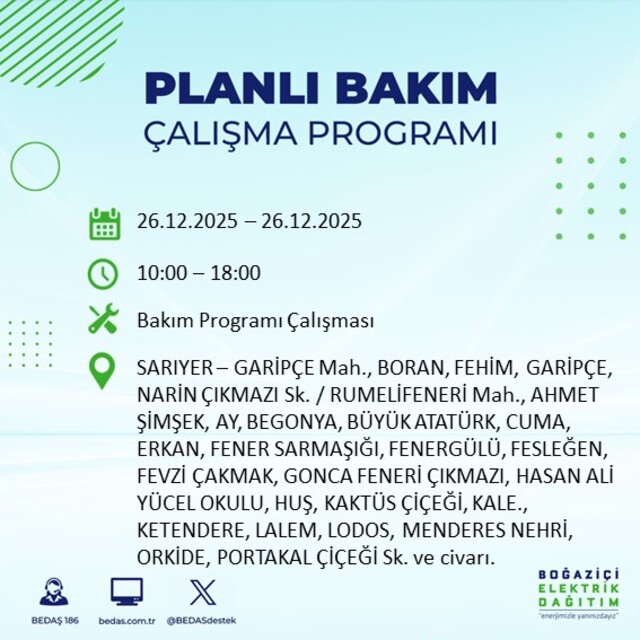 PLANLI BAKIM
ÇALIŞMA PROGRAMI

26.12.2025 – 26.12.2025

10:00 – 18:00

Bakım Programı Çalışması

SARIYER – GARİPÇE Mah., BORAN, FEHİM, GARİPÇE, NARİN ÇIKMAZI Sk. / RUMELİFENERİ Mah., AHMET ŞİMŞEK, AY, BEGONYA, BÜYÜK ATATÜRK, CUMA, ERKAN, FENER SARMAŞIĞI, FENERGÜLÜ, FESLEĞEN, FEVZİ ÇAKMAK, GONCA FENERİ ÇIKMAZI, HASAN ALİ YÜCEL OKULU, HUŞ, KAKTÜS ÇİÇEĞİ, KALE., KETENDERE, LALEM, LODOS, MENDERES NEHRİ, ORKİDE, PORTAKAL ÇİÇEĞİ Sk. ve civarı.

BEDAŞ 186
bedas.com.tr
@BEDASdestek

BOĞAZİÇİ
ELEKTRİK
DAĞITIM
"enerjimizle yanınızdayız"